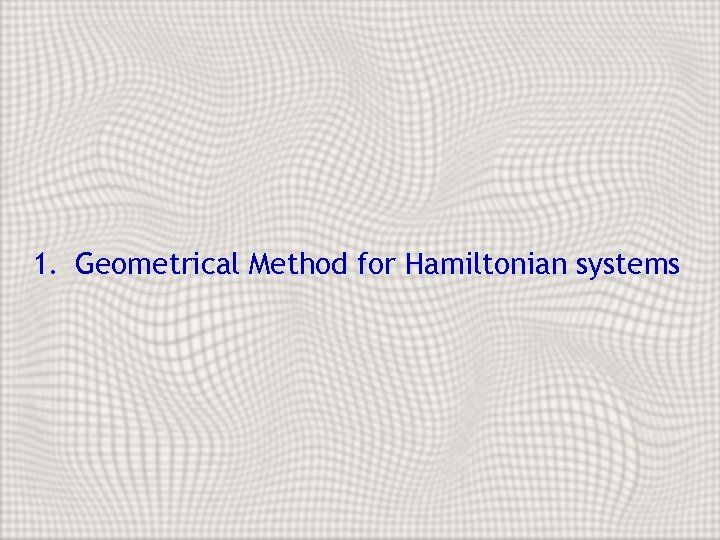 1. Geometrical Method for Hamiltonian systems